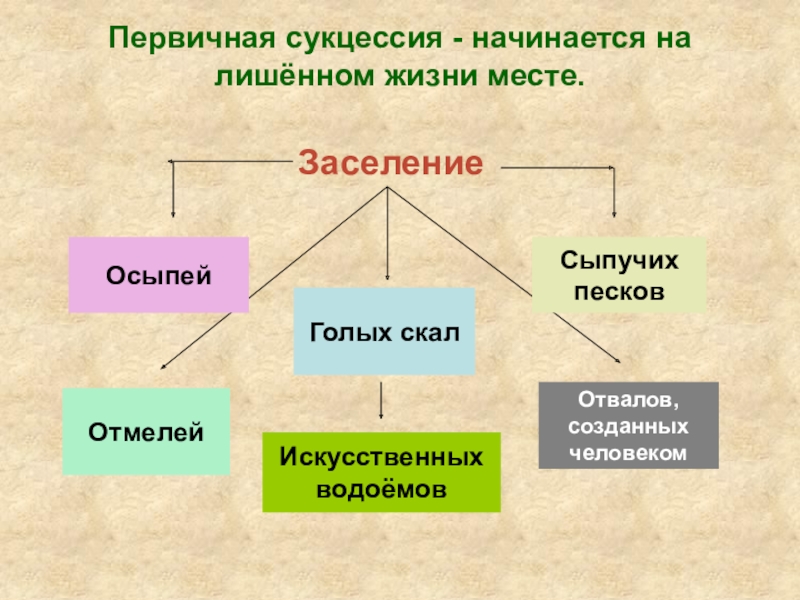 Первичная сукцессия - начинается на лишённом жизни месте.

Заселение

Осыпей

Сыпучих песков

Голых скал

Отмелей

Искусственных водоёмов

Отвалов, созданных человеком